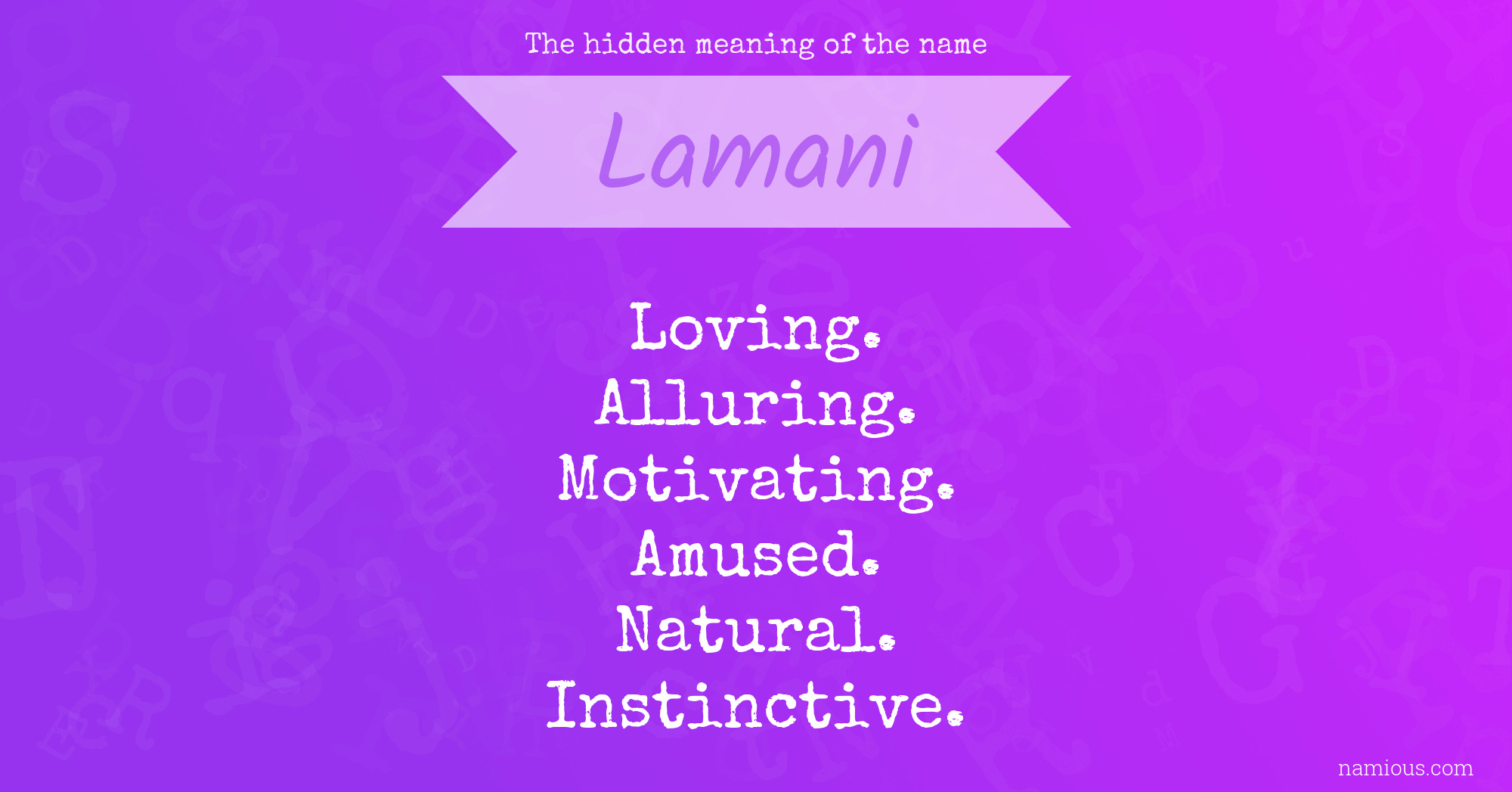 The hidden meaning of the name

Lamani

Loving.
Alluring.
Motivating.
Amused.
Natural.
Instinctive.

namious.com